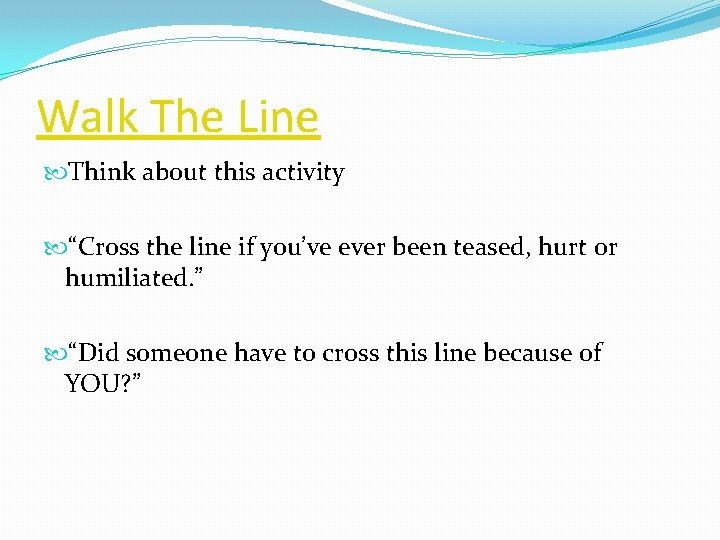 Walk The Line

Think about this activity

“Cross the line if you’ve ever been teased, hurt or humiliated.”

“Did someone have to cross this line because of YOU?”